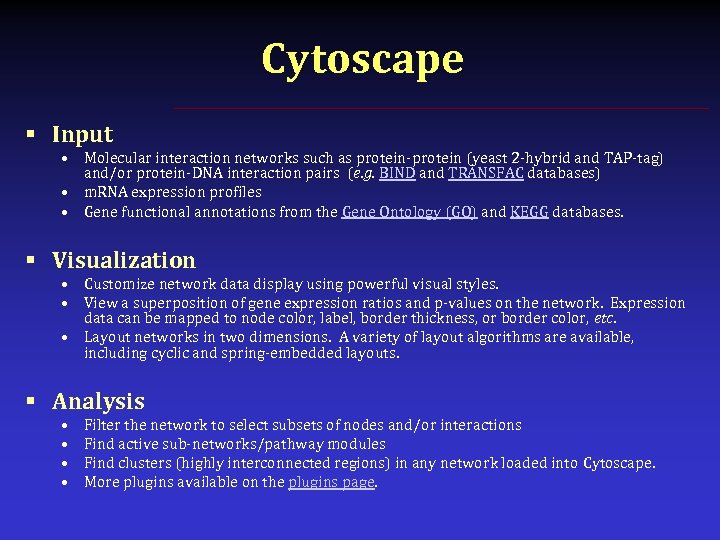 Cytoscape

▪ Input
• Molecular interaction networks such as protein-protein (yeast 2-hybrid and TAP-tag) and/or protein-DNA interaction pairs (e.g. BIND and TRANSFAC databases)
• mRNA expression profiles
• Gene functional annotations from the Gene Ontology (GO) and KEGG databases.

▪ Visualization
• Customize network data display using powerful visual styles.
• View a superposition of gene expression ratios and p-values on the network. Expression data can be mapped to node color, label, border thickness, or border color, etc.
• Layout networks in two dimensions. A variety of layout algorithms are available, including cyclic and spring-embedded layouts.

▪ Analysis
• Filter the network to select subsets of nodes and/or interactions
• Find active sub-networks/pathway modules
• Find clusters (highly interconnected regions) in any network loaded into Cytoscape.
• More plugins available on the plugins page.